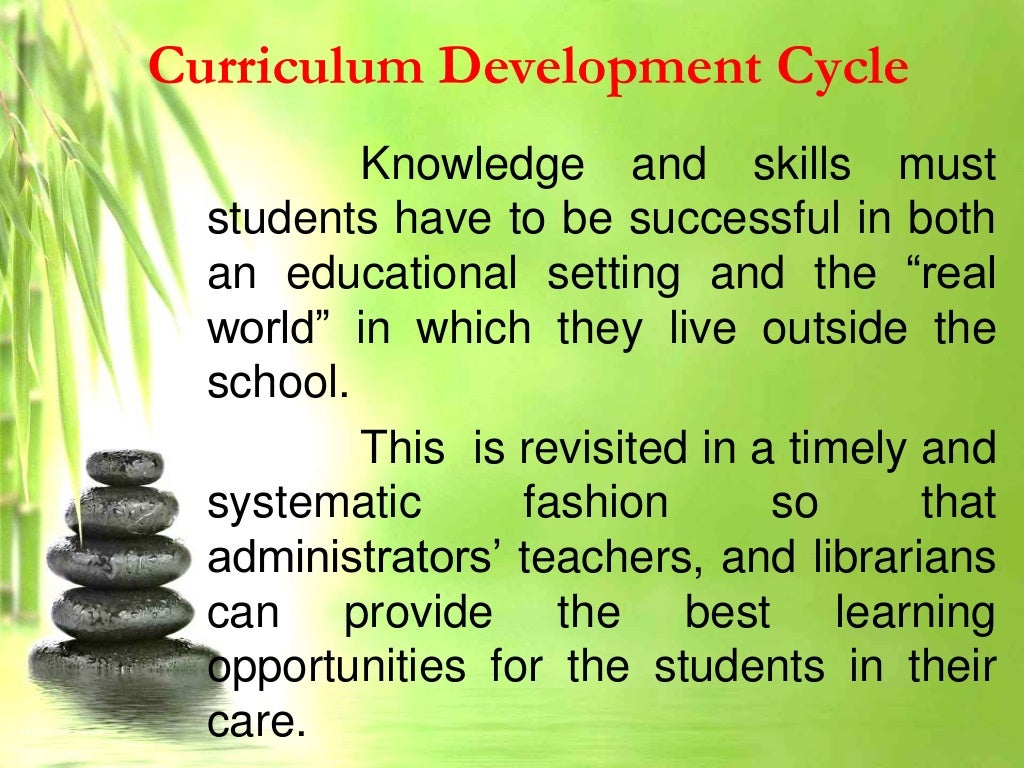 Curriculum Development Cycle

Knowledge and skills must students have to be successful in both an educational setting and the “real world” in which they live outside the school.

This is revisited in a timely and systematic fashion so that administrators’ teachers, and librarians can provide the best learning opportunities for the students in their care.